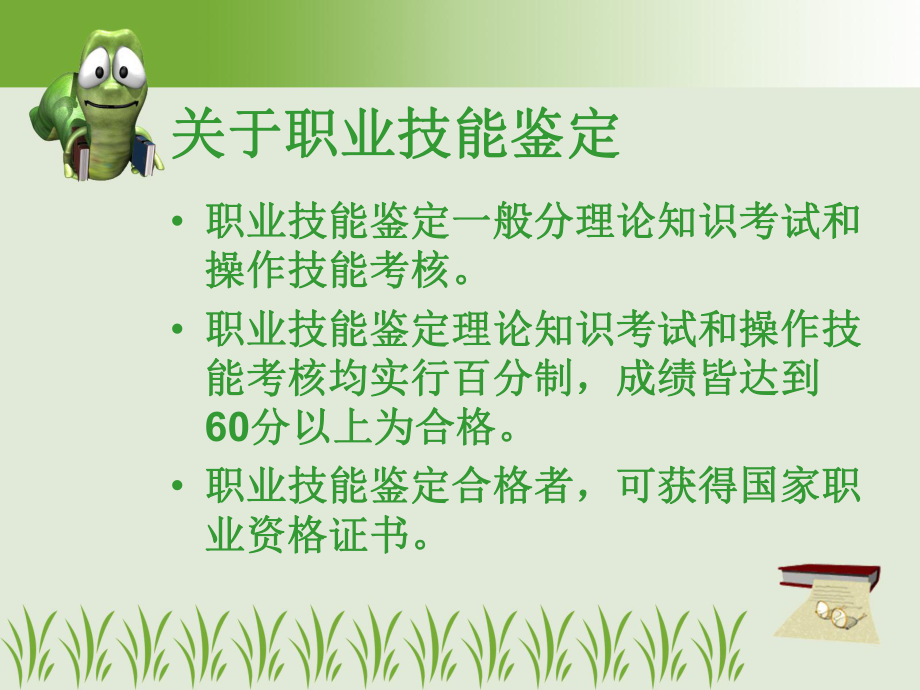 关于职业技能鉴定

• 职业技能鉴定一般分理论知识考试和操作技能考核。

• 职业技能鉴定理论知识考试和操作技能考核均实行百分制，成绩皆达到60分以上为合格。

• 职业技能鉴定合格者，可获得国家职业资格证书。